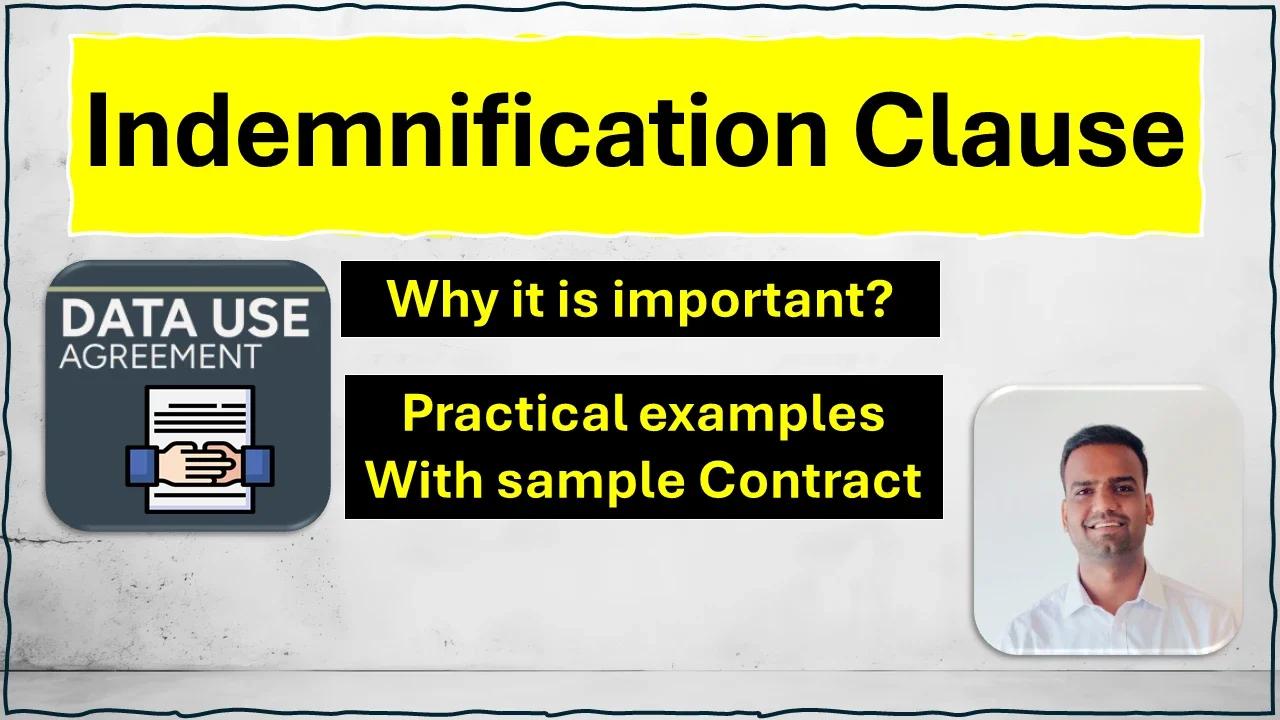 Indemnification Clause

DATA USE
AGREEMENT

Why it is important?

Practical examples
With sample Contract